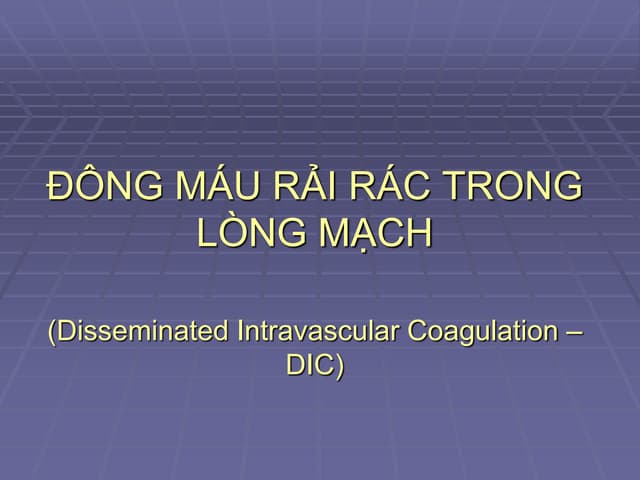 ĐÔNG MÁU RẢI RÁC TRONG LÒNG MẠCH

(Disseminated Intravascular Coagulation – DIC)